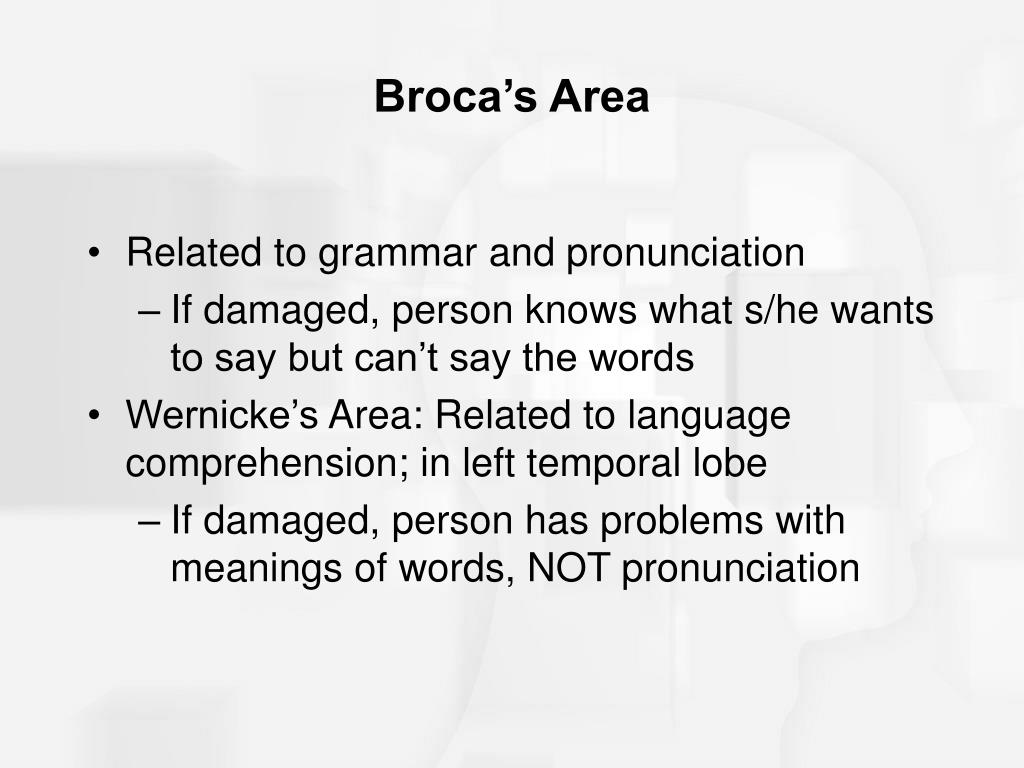 Broca’s Area

• Related to grammar and pronunciation
– If damaged, person knows what s/he wants to say but can’t say the words
• Wernicke’s Area: Related to language comprehension; in left temporal lobe
– If damaged, person has problems with meanings of words, NOT pronunciation